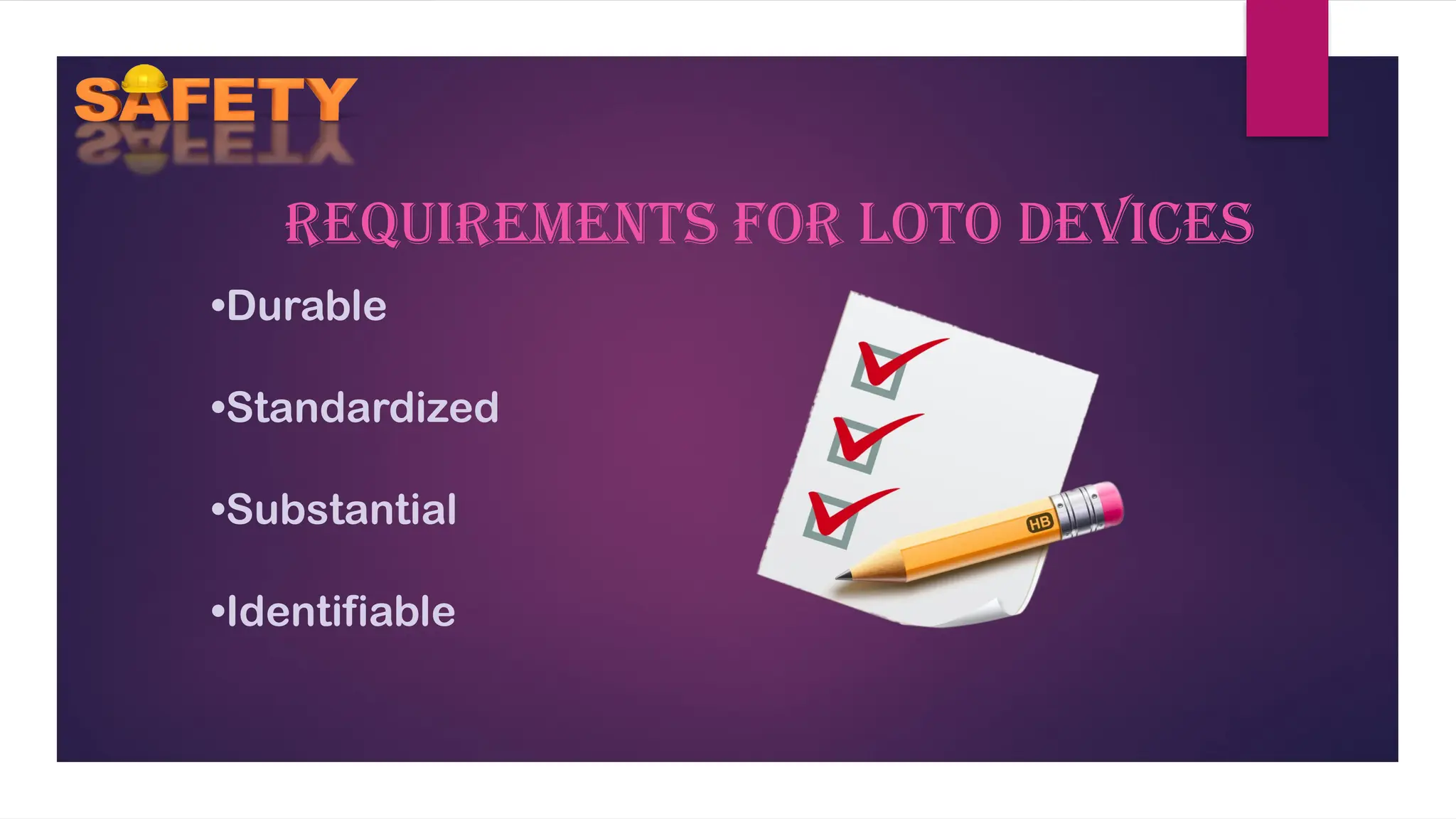 SAFETY

REQUIREMENTS FOR LOTO DEVICES

•Durable

•Standardized

•Substantial

•Identifiable

HB